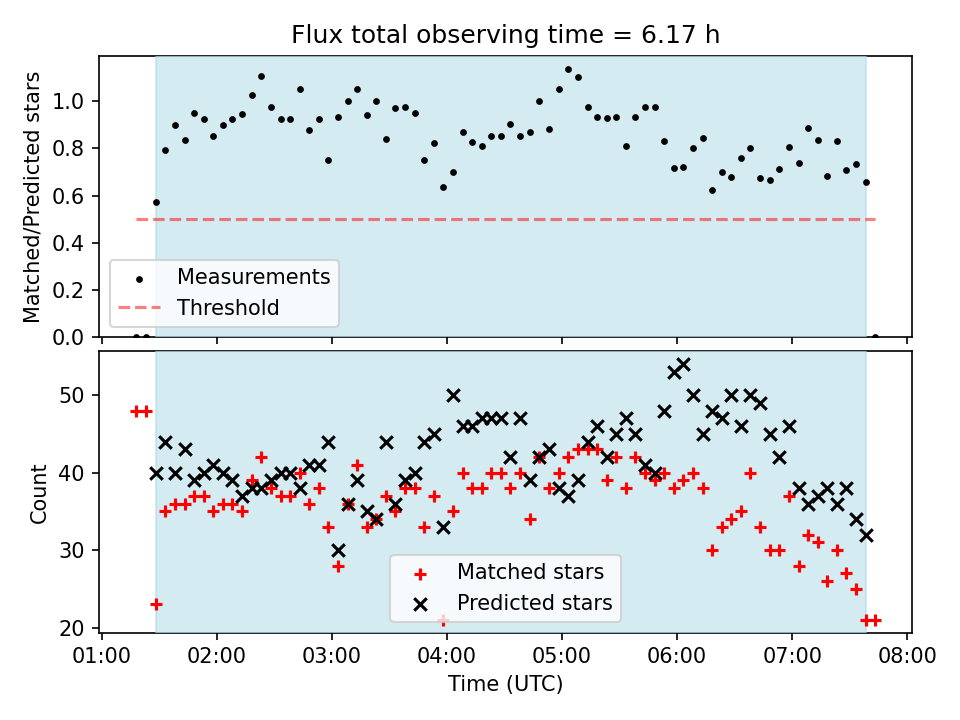 Flux total observing time = 6.17 h

Matched/Predicted stars

1.0
0.8
0.6
0.4
0.2
0.0

Measurements
Threshold

Count

50
40
30
20

Matched stars
Predicted stars

01:00 02:00 03:00 04:00 05:00 06:00 07:00 08:00

Time (UTC)